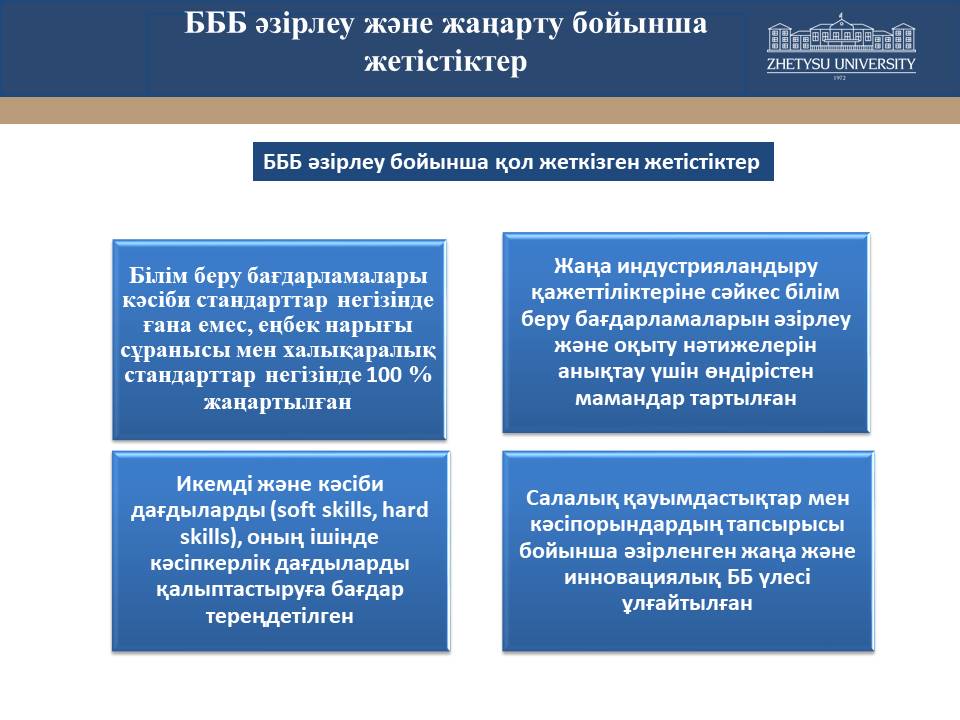 БББ әзірлеу және жаңарту бойынша жетістіктер

ZHETYSU UNIVERSITY
1972

БББ әзірлеу бойынша қол жеткізген жетістіктер

Білім беру бағдарламалары кәсіби стандарттар негізінде ғана емес, еңбек нарығы сұранысы мен халықаралық стандарттар негізінде 100 % жаңартылған

Жаңа индустрияландыру қажеттіліктеріне сәйкес білім беру бағдарламаларын әзірлеу және оқыту нәтижелерін анықтау үшін өндірістен мамандар тартылған

Икемді және кәсіби дағдыларды (soft skills, hard skills), оның ішінде кәсіпкерлік дағдыларды қалыптастыруға бағдар тереңдетілген

Салалық қауымдастықтар мен кәсіпорындардың тапсырысы бойынша әзірленген жаңа және инновациялық ББ үлесі ұлғайтылған